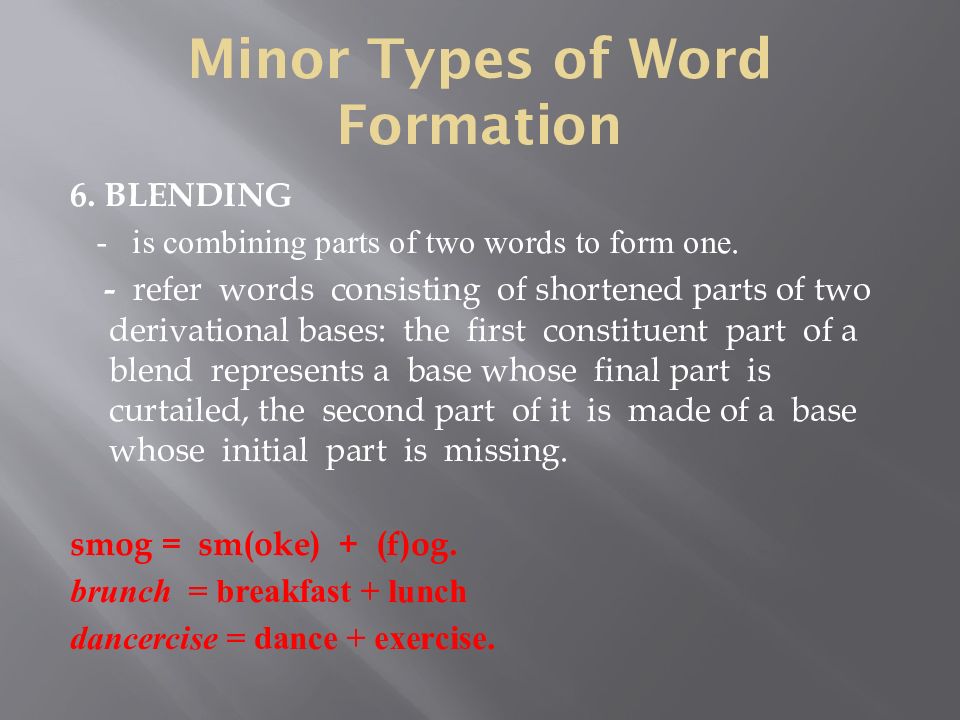 Minor Types of Word Formation

6. BLENDING

- is combining parts of two words to form one.

- refer words consisting of shortened parts of two derivational bases: the first constituent part of a blend represents a base whose final part is curtailed, the second part of it is made of a base whose initial part is missing.

smog = sm(oke) + (f)og.

brunch = breakfast + lunch

dancercise = dance + exercise.